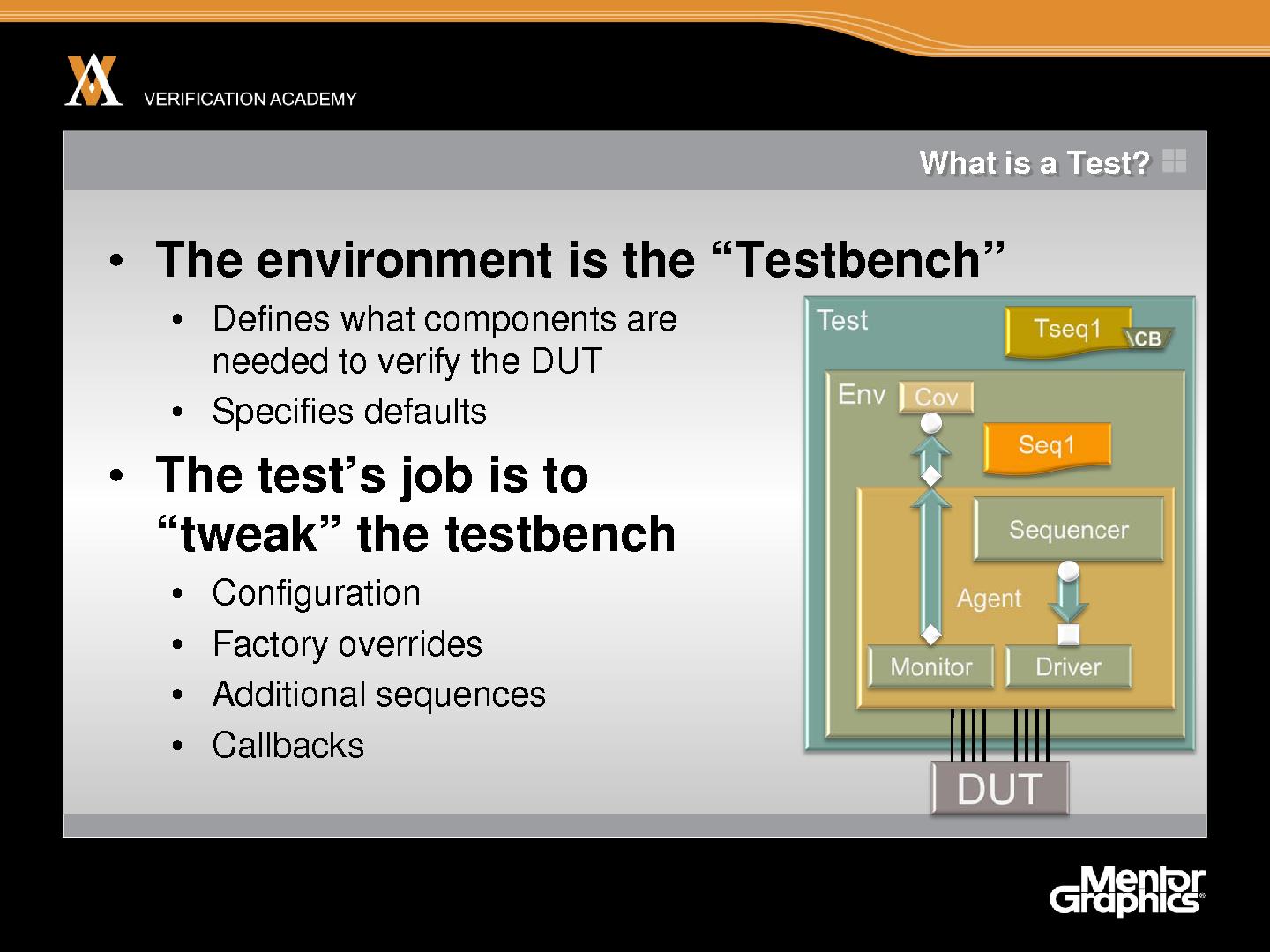 VERIFICATION ACADEMY

What is a Test?

• The environment is the “Testbench”
 • Defines what components are needed to verify the DUT
 • Specifies defaults

• The test’s job is to “tweak” the testbench
 • Configuration
 • Factory overrides
 • Additional sequences
 • Callbacks

Test
Tseq1
CB
Env
Cov
Seq1
Sequencer
Agent
Monitor
Driver
DUT

Mentor Graphics